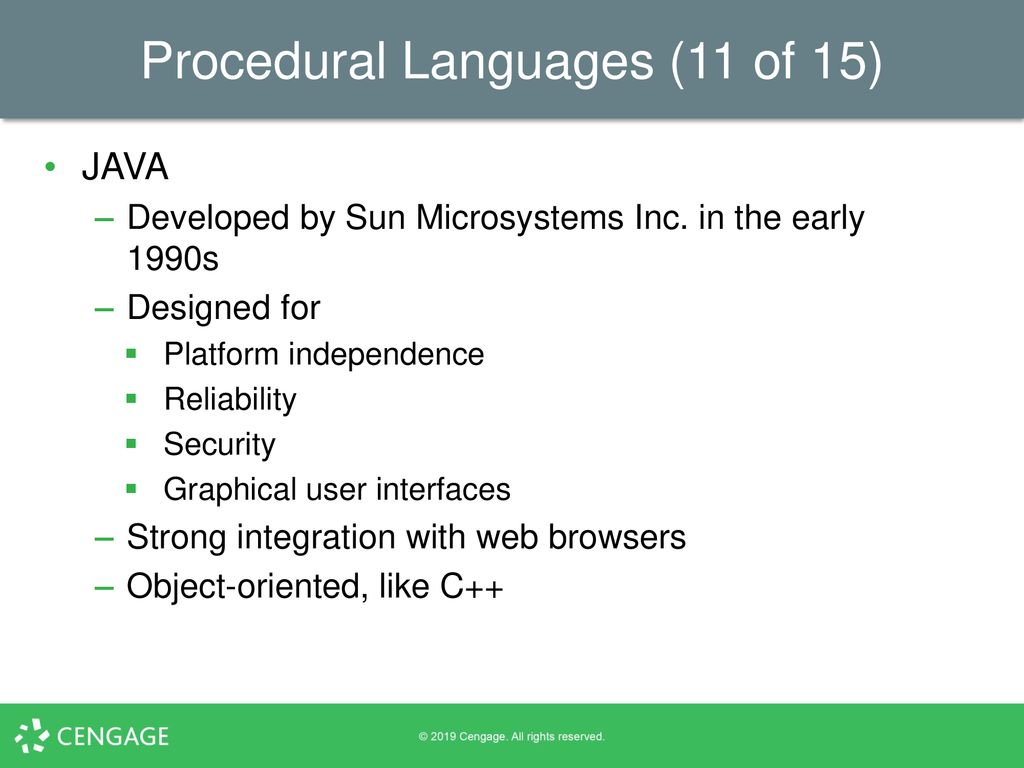 Procedural Languages (11 of 15)

• JAVA
– Developed by Sun Microsystems Inc. in the early 1990s
– Designed for
▪ Platform independence
▪ Reliability
▪ Security
▪ Graphical user interfaces
– Strong integration with web browsers
– Object-oriented, like C++

CENGAGE

© 2019 Cengage. All rights reserved.